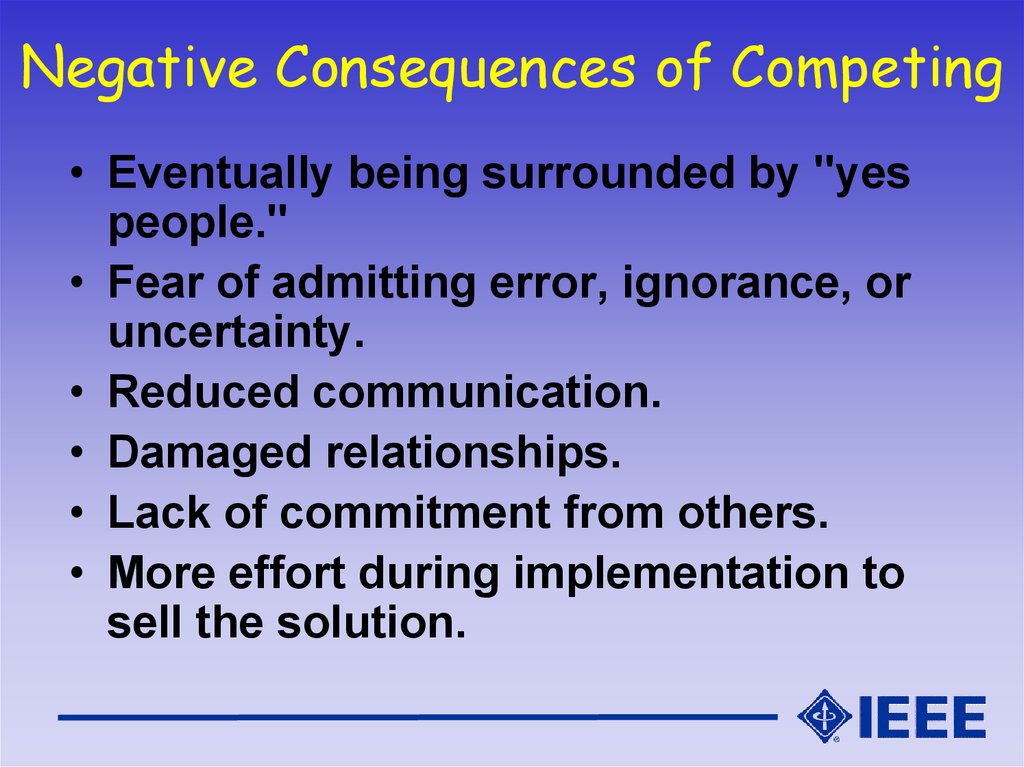 Negative Consequences of Competing

• Eventually being surrounded by "yes people."
• Fear of admitting error, ignorance, or uncertainty.
• Reduced communication.
• Damaged relationships.
• Lack of commitment from others.
• More effort during implementation to sell the solution.

IEEE